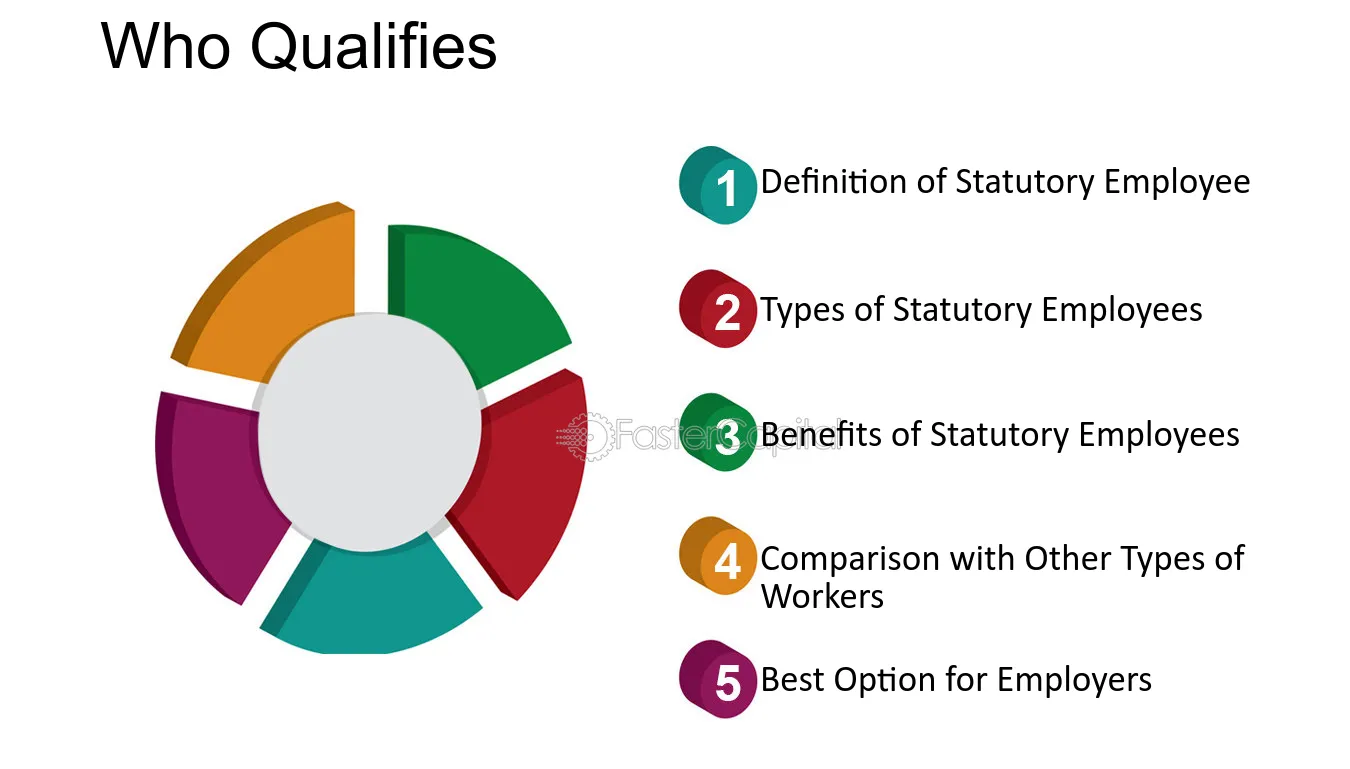 Who Qualifies

1 Definition of Statutory Employee

2 Types of Statutory Employees

3 Benefits of Statutory Employees

4 Comparison with Other Types of Workers

5 Best Option for Employers

FasterCapital